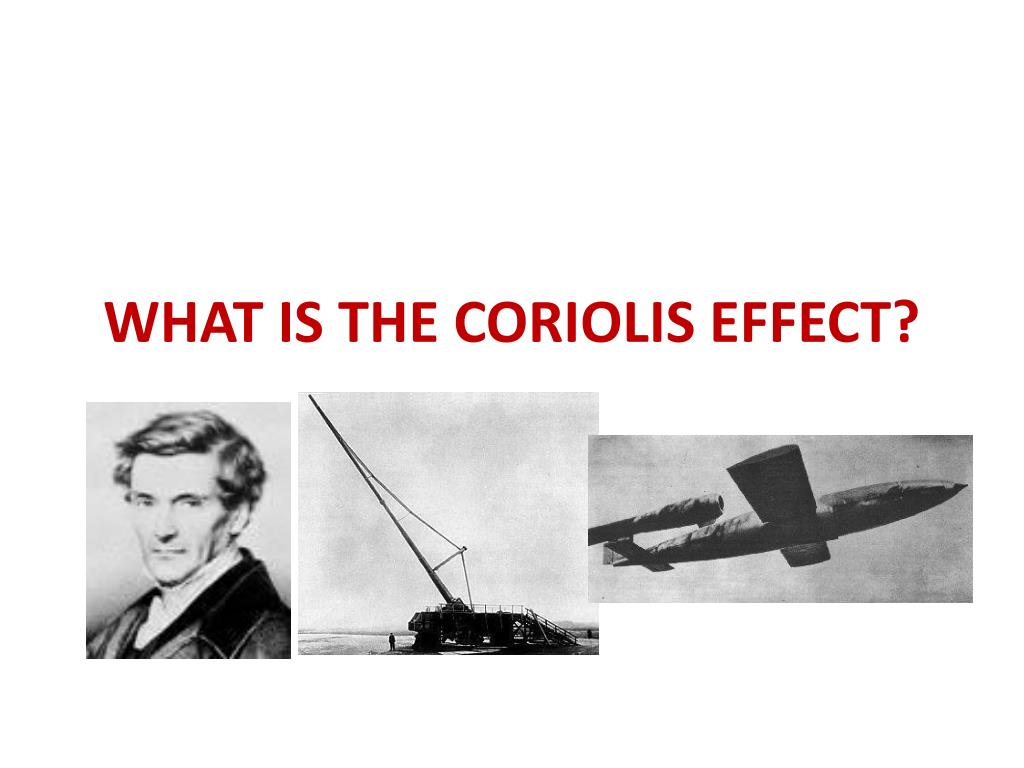 WHAT IS THE CORIOLIS EFFECT?